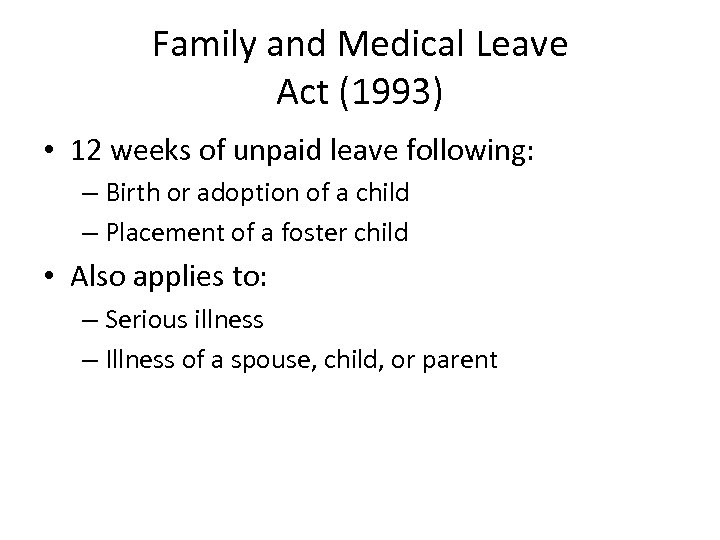 Family and Medical Leave Act (1993)

• 12 weeks of unpaid leave following:
– Birth or adoption of a child
– Placement of a foster child
• Also applies to:
– Serious illness
– Illness of a spouse, child, or parent